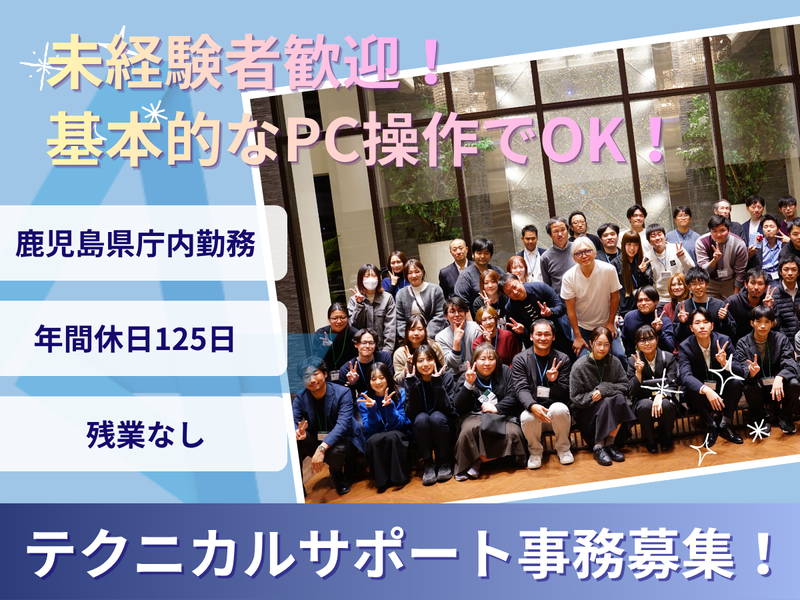 未経験者歓迎！
基本的なPC操作でOK！

鹿児島県庁内勤務

年間休日125日

残業なし

テクニカルサポート事務募集！